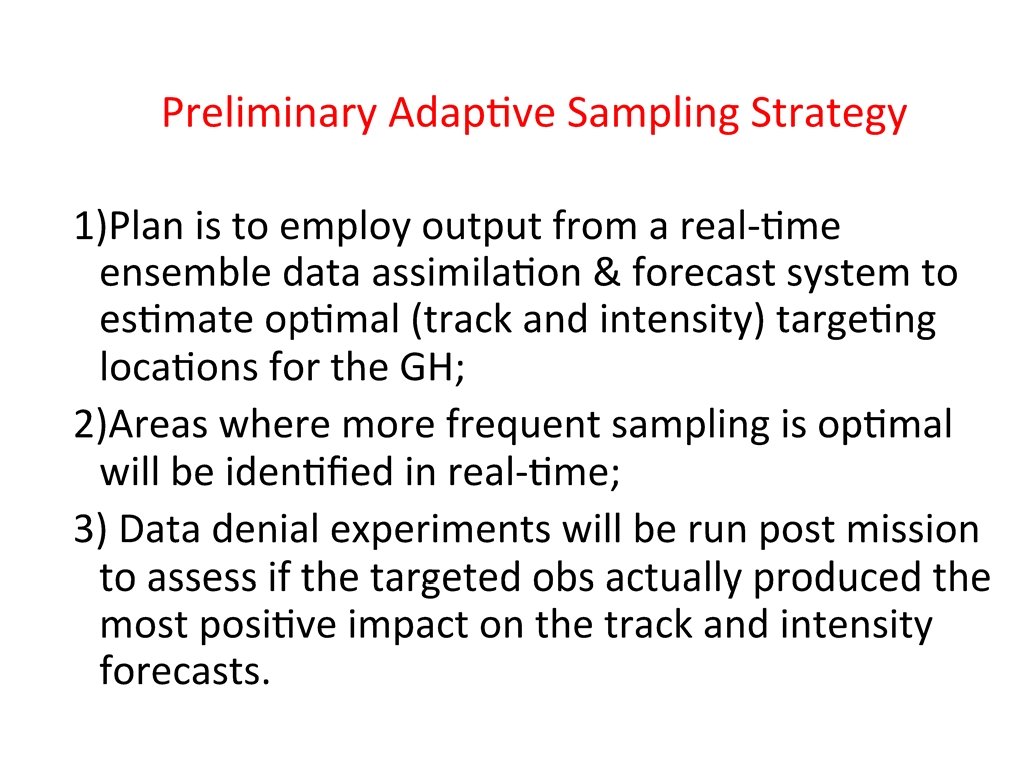 Preliminary Adaptive Sampling Strategy

1)Plan is to employ output from a real-time ensemble data assimilation & forecast system to estimate optimal (track and intensity) targeting locations for the GH;

2)Areas where more frequent sampling is optimal will be identified in real-time;

3) Data denial experiments will be run post mission to assess if the targeted obs actually produced the most positive impact on the track and intensity forecasts.